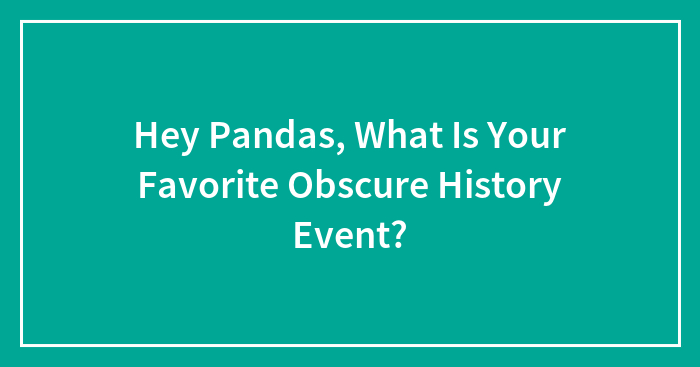 Hey Pandas, What Is Your Favorite Obscure History Event?